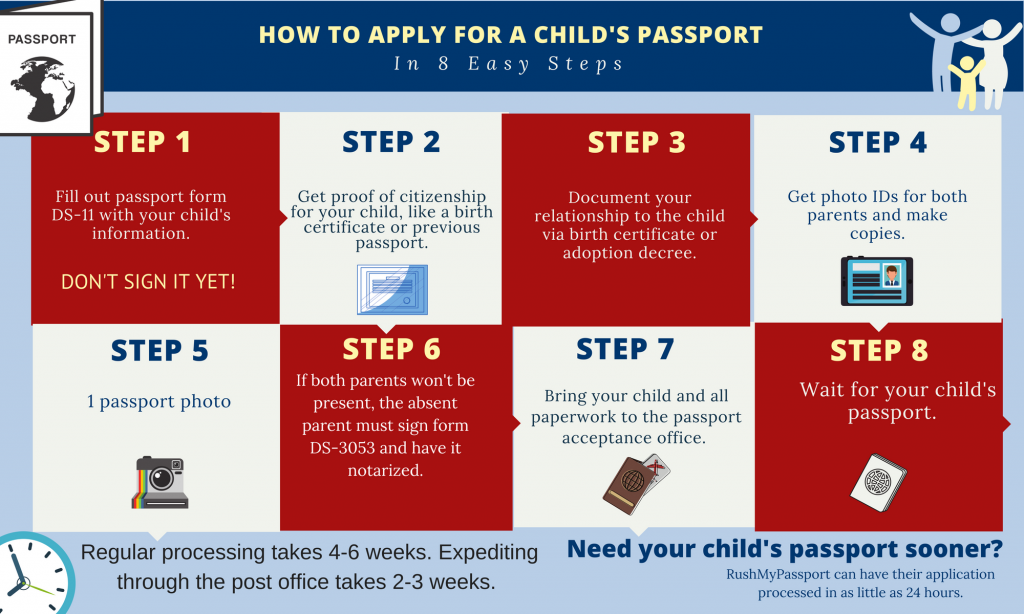 PASSPORT

HOW TO APPLY FOR A CHILD'S PASSPORT

In 8 Easy Steps

STEP 1

Fill out passport form DS-11 with your child's information.

DON'T SIGN IT YET!

STEP 2

Get proof of citizenship for your child, like a birth certificate or previous passport.

STEP 3

Document your relationship to the child via birth certificate or adoption decree.

STEP 4

Get photo IDs for both parents and make copies.

STEP 5

1 passport photo

STEP 6

If both parents won't be present, the absent parent must sign form DS-3053 and have it notarized.

STEP 7

Bring your child and all paperwork to the passport acceptance office.

STEP 8

Wait for your child's passport.

Regular processing takes 4-6 weeks. Expediting through the post office takes 2-3 weeks.

Need your child's passport sooner?

RushMyPassport can have their application processed in as little as 24 hours.